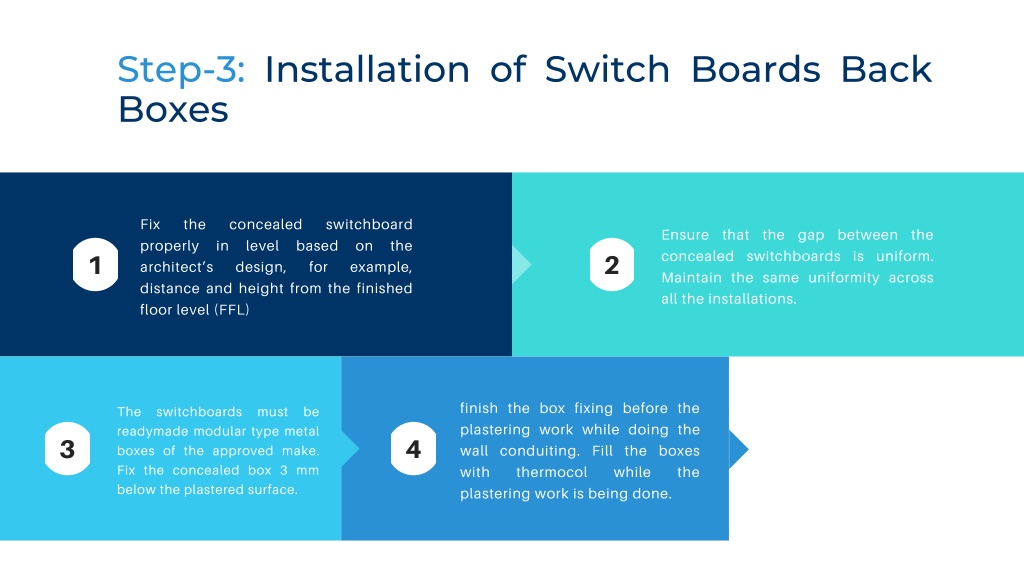 Step-3: Installation of Switch Boards Back Boxes

1

Fix the concealed switchboard properly in level based on the architect's design, for example, distance and height from the finished floor level (FFL)

2

Ensure that the gap between the concealed switchboards is uniform. Maintain the same uniformity across all the installations.

3

The switchboards must be readymade modular type metal boxes of the approved make. Fix the concealed box 3 mm below the plastered surface.

4

finish the box fixing before the plastering work while doing the wall conduiting. Fill the boxes with thermocol while the plastering work is being done.